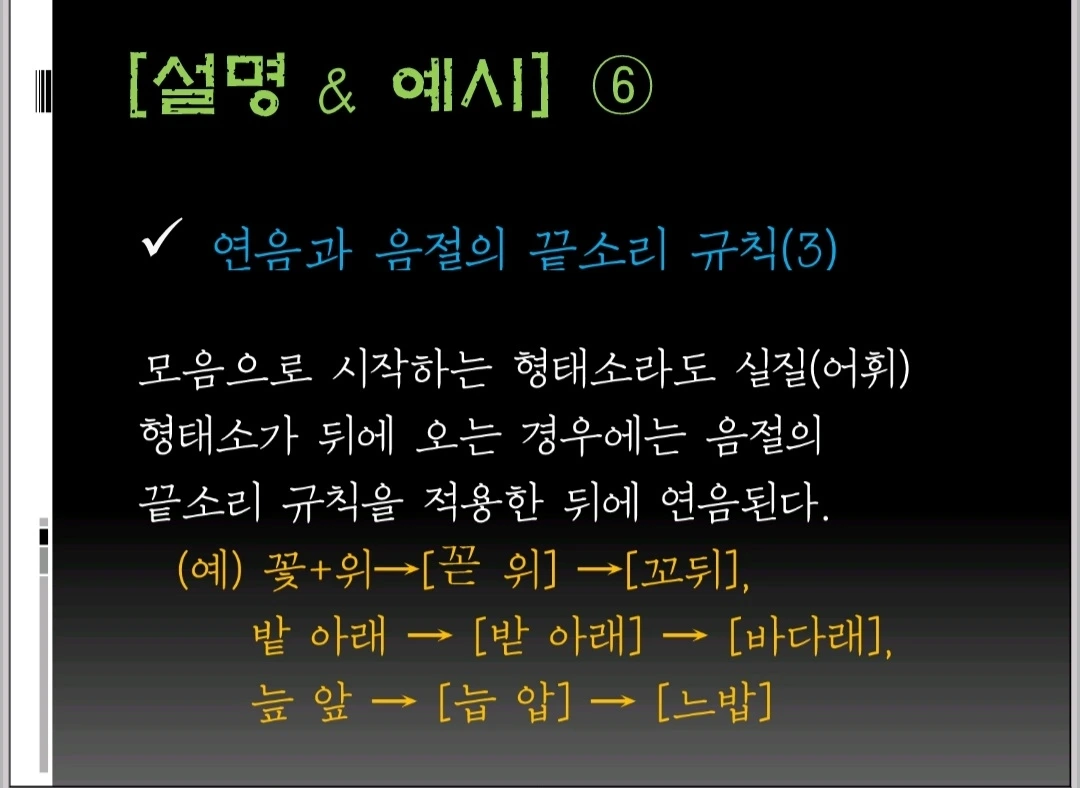 [설명 & 예시] ⑥

✓ 연음과 음절의 끝소리 규칙(3)

모음으로 시작하는 형태소라도 실질(어휘) 형태소가 뒤에 오는 경우에는 음절의 끝소리 규칙을 적용한 뒤에 연음된다.

(예) 꽃+위→[꼳 위] →[꼬뒤],
밭 아래 → [받 아래] → [바다래],
늪 앞 → [늡 압] → [느밥]